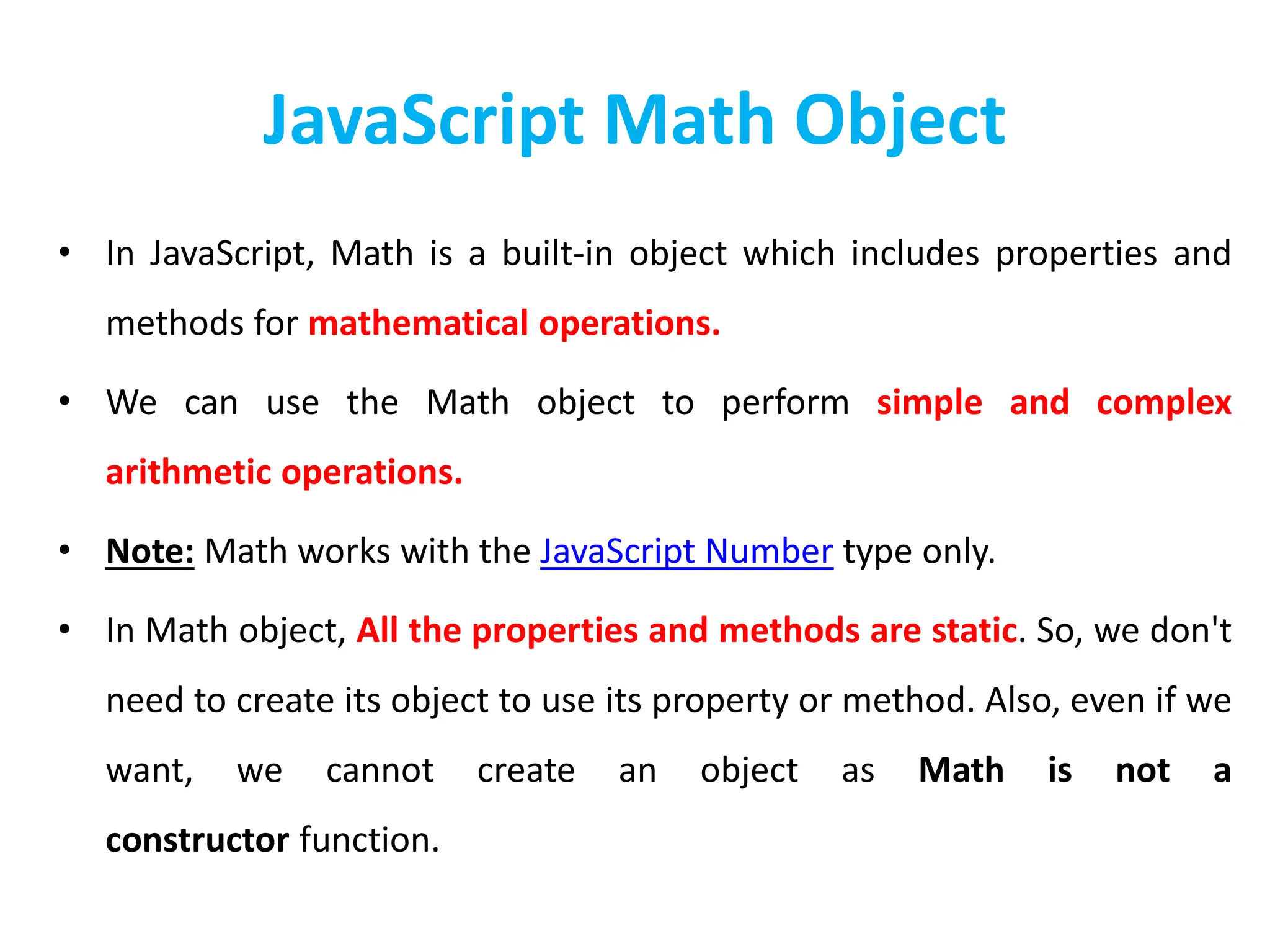 JavaScript Math Object

• In JavaScript, Math is a built-in object which includes properties and methods for mathematical operations.

• We can use the Math object to perform simple and complex arithmetic operations.

• Note: Math works with the JavaScript Number type only.

• In Math object, All the properties and methods are static. So, we don't need to create its object to use its property or method. Also, even if we want, we cannot create an object as Math is not a constructor function.